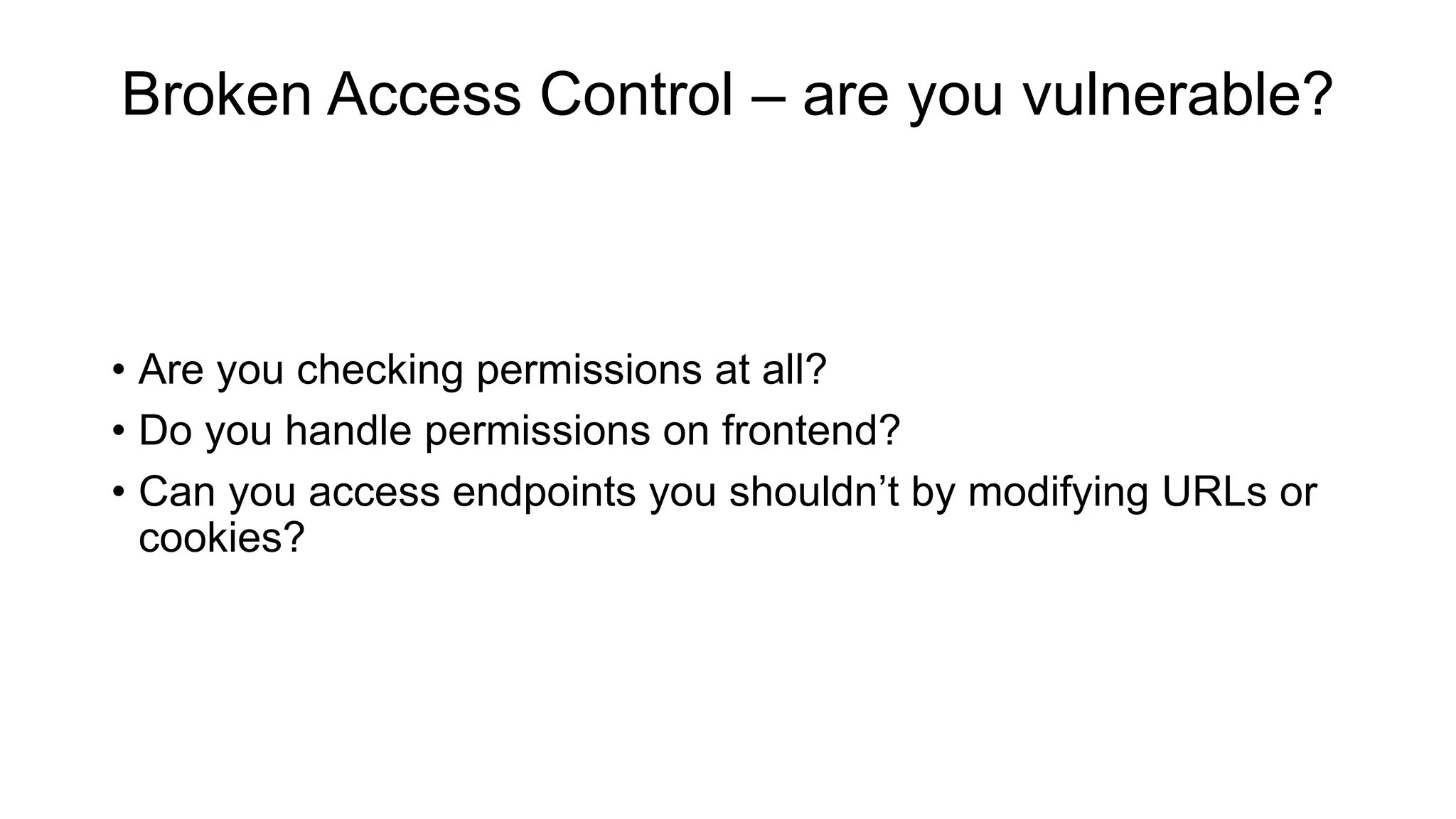 Broken Access Control – are you vulnerable?

• Are you checking permissions at all?
• Do you handle permissions on frontend?
• Can you access endpoints you shouldn’t by modifying URLs or cookies?